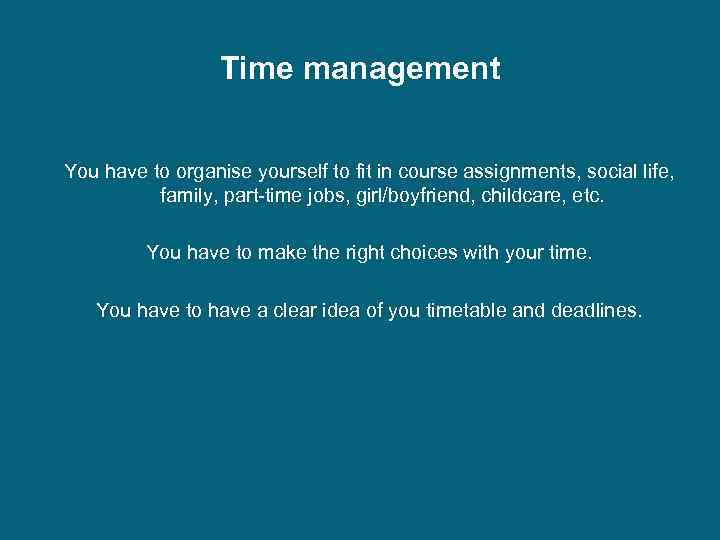 Time management

You have to organise yourself to fit in course assignments, social life, family, part-time jobs, girl/boyfriend, childcare, etc.

You have to make the right choices with your time.

You have to have a clear idea of you timetable and deadlines.